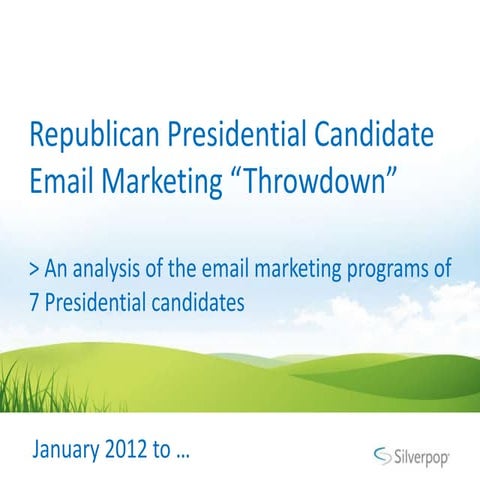 Republican Presidential Candidate Email Marketing “Throwdown”

> An analysis of the email marketing programs of 7 Presidential candidates

January 2012 to …

Silverpop